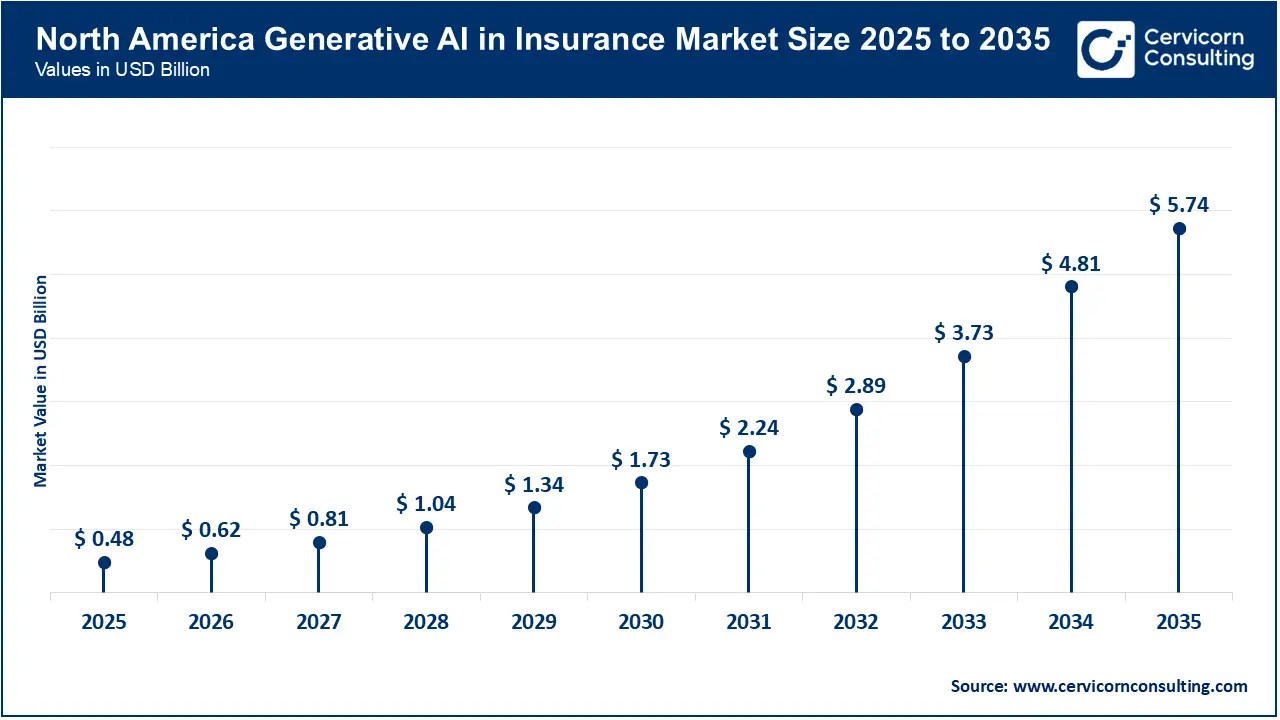 North America Generative AI in Insurance Market Size 2025 to 2035
Values in USD Billion

Cervicorn Consulting

Market Value in USD Billion

$ 0.48
$ 0.62
$ 0.81
$ 1.04
$ 1.34
$ 1.73
$ 2.24
$ 2.89
$ 3.73
$ 4.81
$ 5.74

2025
2026
2027
2028
2029
2030
2031
2032
2033
2034
2035

Source: www.cervicornconsulting.com